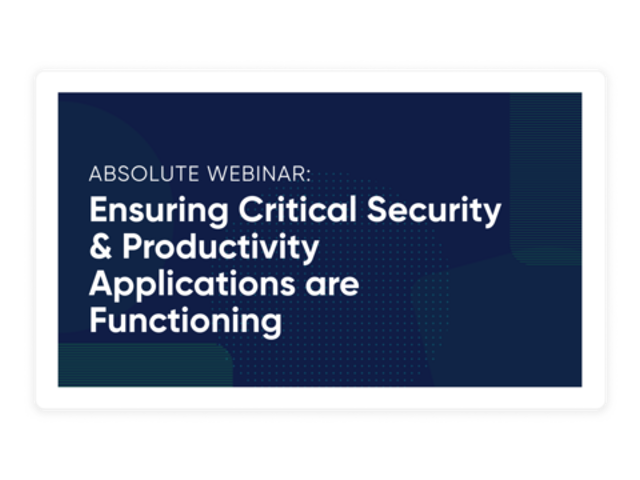 ABSOLUTE WEBINAR:

Ensuring Critical Security & Productivity Applications are Functioning